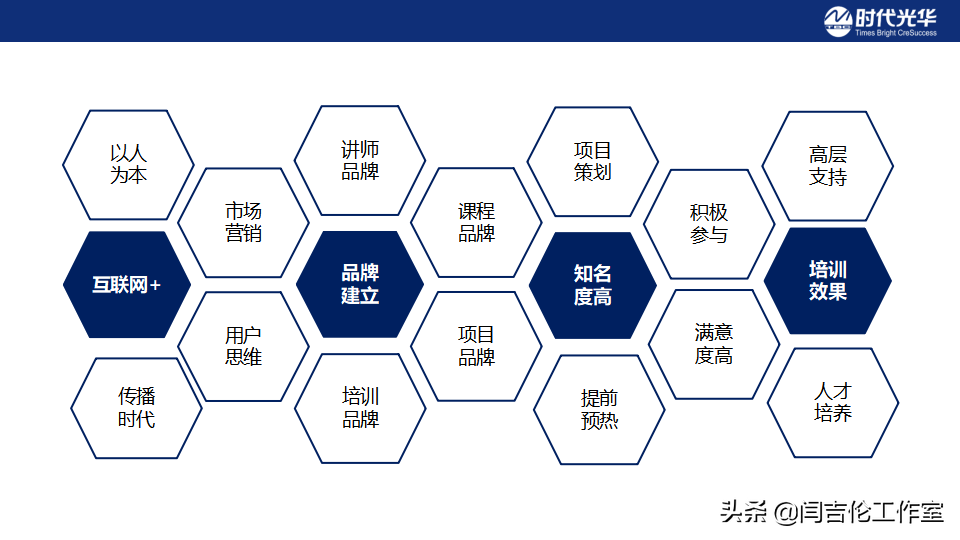 时代光华
Times Bright CreSuccess

以人为本

市场营销

互联网+

用户思维

传播时代

讲师品牌

品牌建立

培训品牌

课程品牌

项目品牌

项目策划

知名度高

提前预热

积极参与

满意度高

高层支持

培训效果

人才培养

头条 @闫吉伦工作室